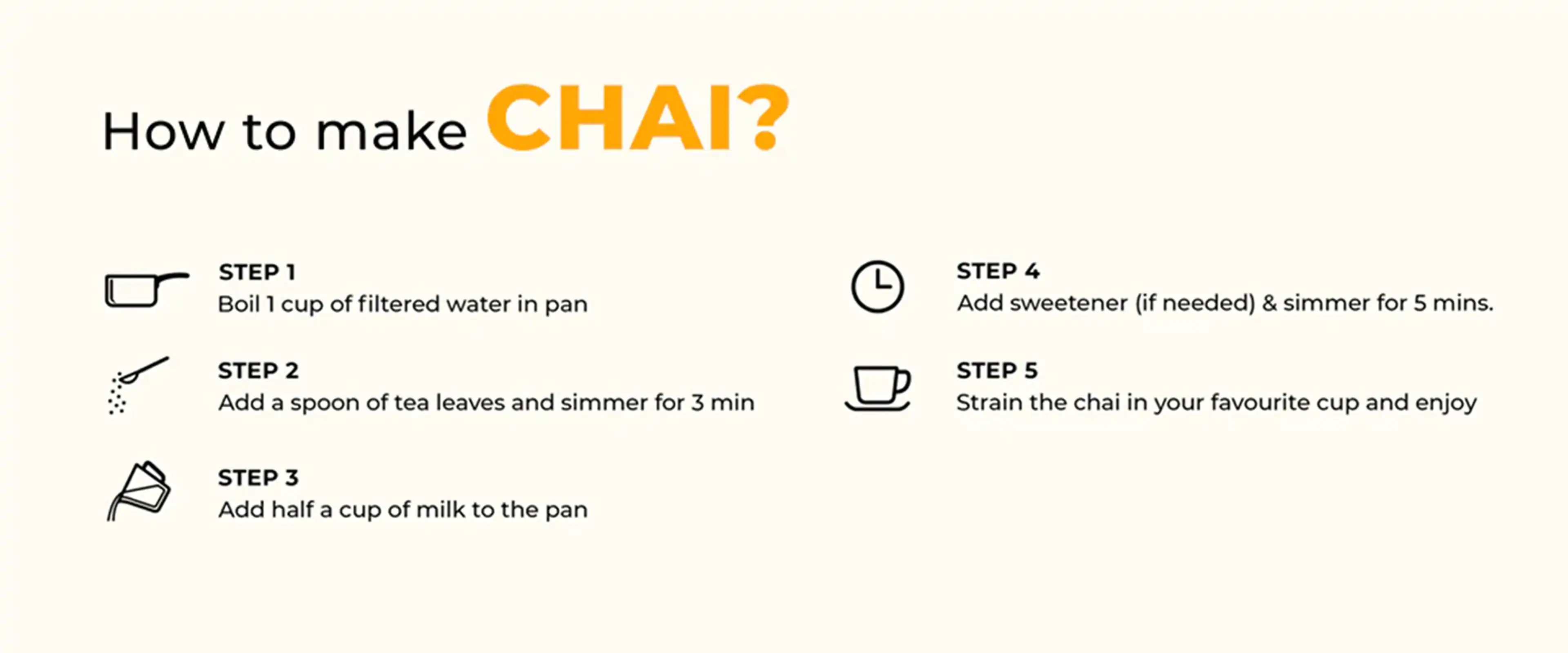 How to make CHAI?

STEP 1
Boil 1 cup of filtered water in pan

STEP 2
Add a spoon of tea leaves and simmer for 3 min

STEP 3
Add half a cup of milk to the pan

STEP 4
Add sweetener (if needed) & simmer for 5 mins.

STEP 5
Strain the chai in your favourite cup and enjoy